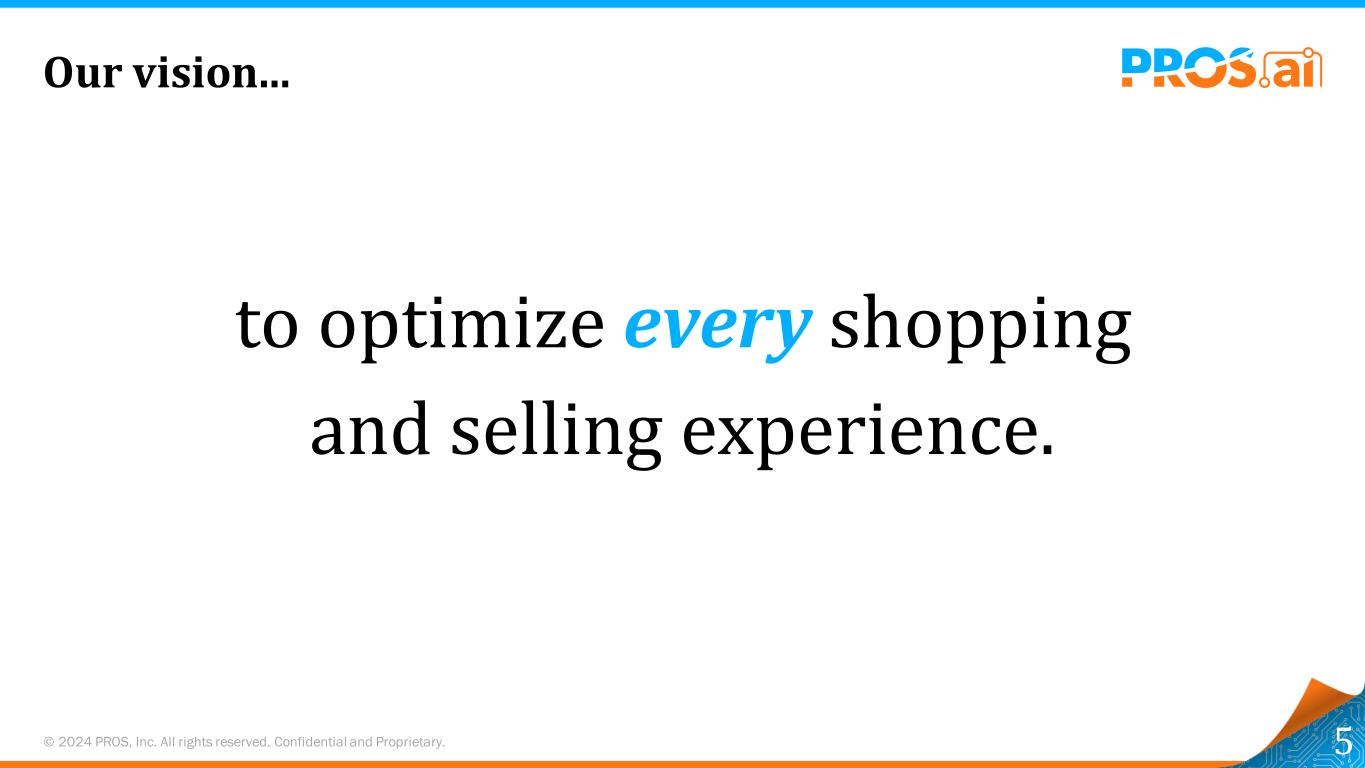 Our vision...

PROS.ai

to optimize every shopping and selling experience.

© 2024 PROS, Inc. All rights reserved. Confidential and Proprietary.

5